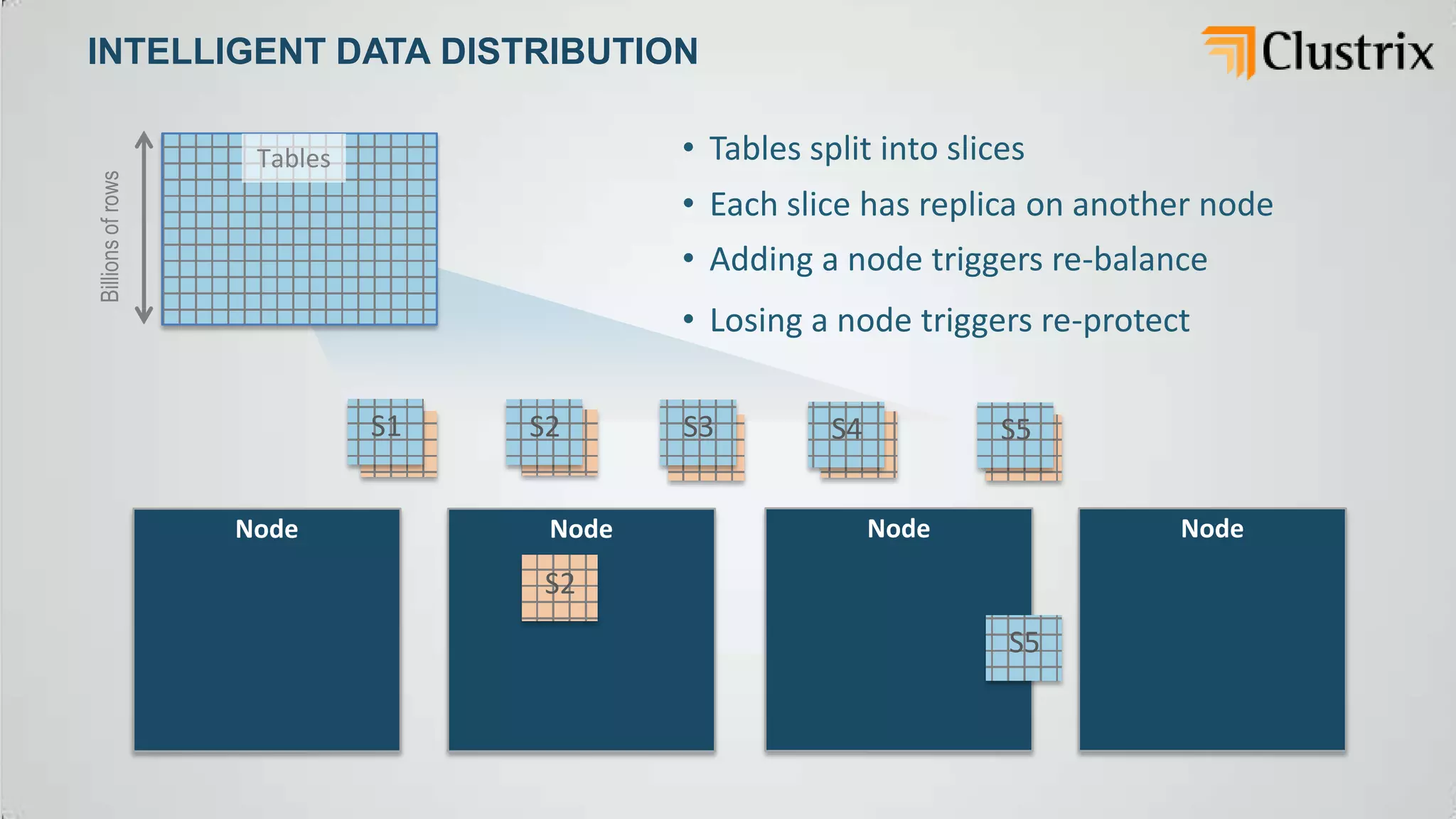 INTELLIGENT DATA DISTRIBUTION

Clustrix

Billions of rows

Tables

• Tables split into slices
• Each slice has replica on another node
• Adding a node triggers re-balance
• Losing a node triggers re-protect

S1 S2 S3 S4 S5

Node

Node

S2

Node

S5

Node